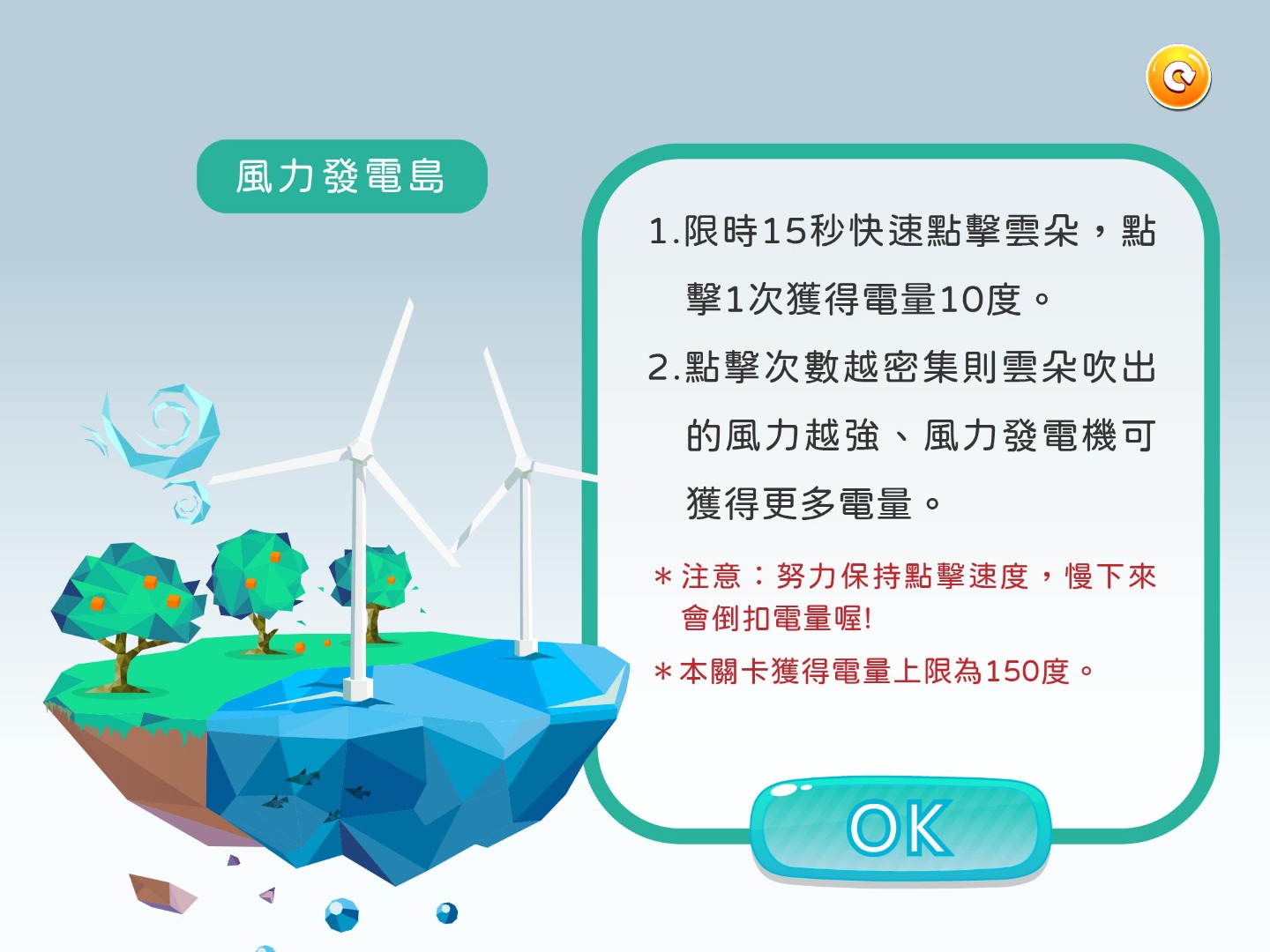 風力發電島

1.限時15秒快速點擊雲朵，點擊1次獲得電量10度。

2.點擊次數越密集則雲朵吹出的風力越強、風力發電機可獲得更多電量。

＊注意：努力保持點擊速度，慢下來會倒扣電量喔!

＊本關卡獲得電量上限為150度。

OK